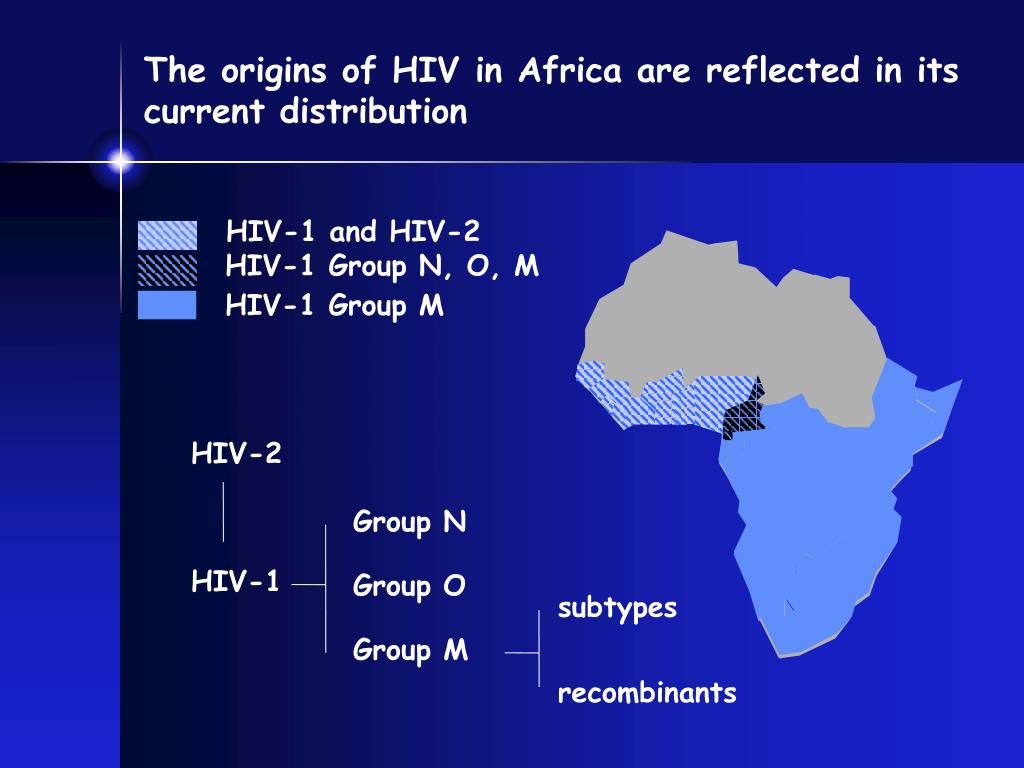 The origins of HIV in Africa are reflected in its current distribution

HIV-1 and HIV-2
HIV-1 Group N, O, M
HIV-1 Group M

HIV-2

HIV-1

Group N

Group O

Group M

subtypes

recombinants